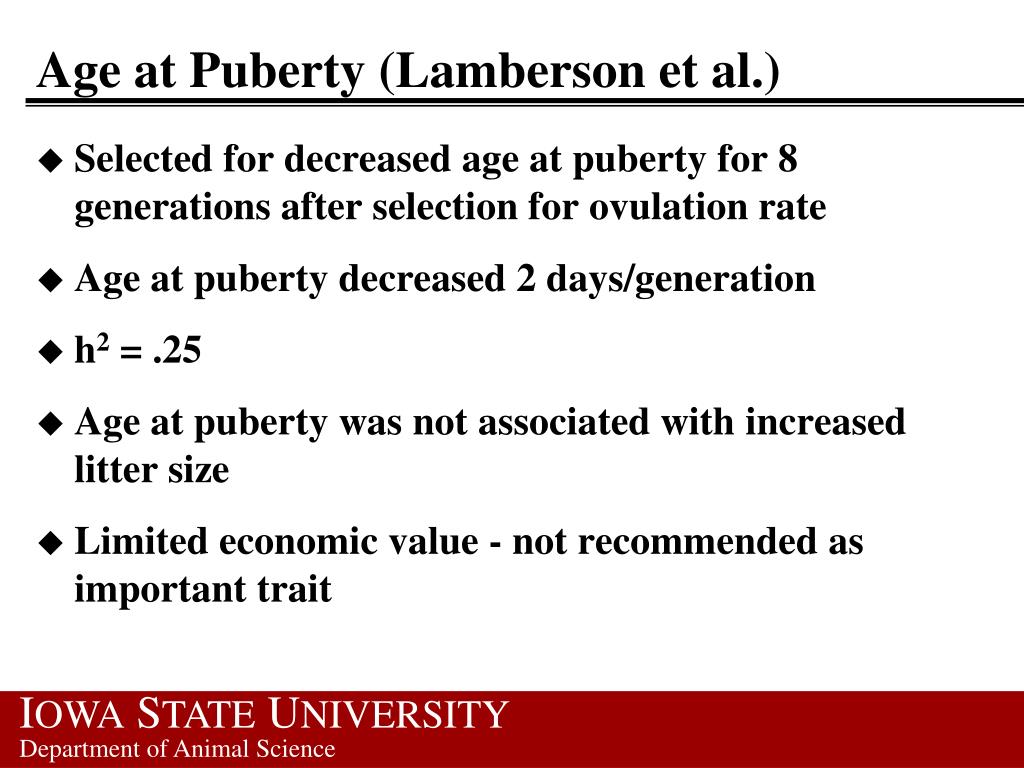 Age at Puberty (Lamberson et al.)

◆ Selected for decreased age at puberty for 8 generations after selection for ovulation rate

◆ Age at puberty decreased 2 days/generation

◆ $h^2 = .25$

◆ Age at puberty was not associated with increased litter size

◆ Limited economic value - not recommended as important trait

IOWA STATE UNIVERSITY
Department of Animal Science